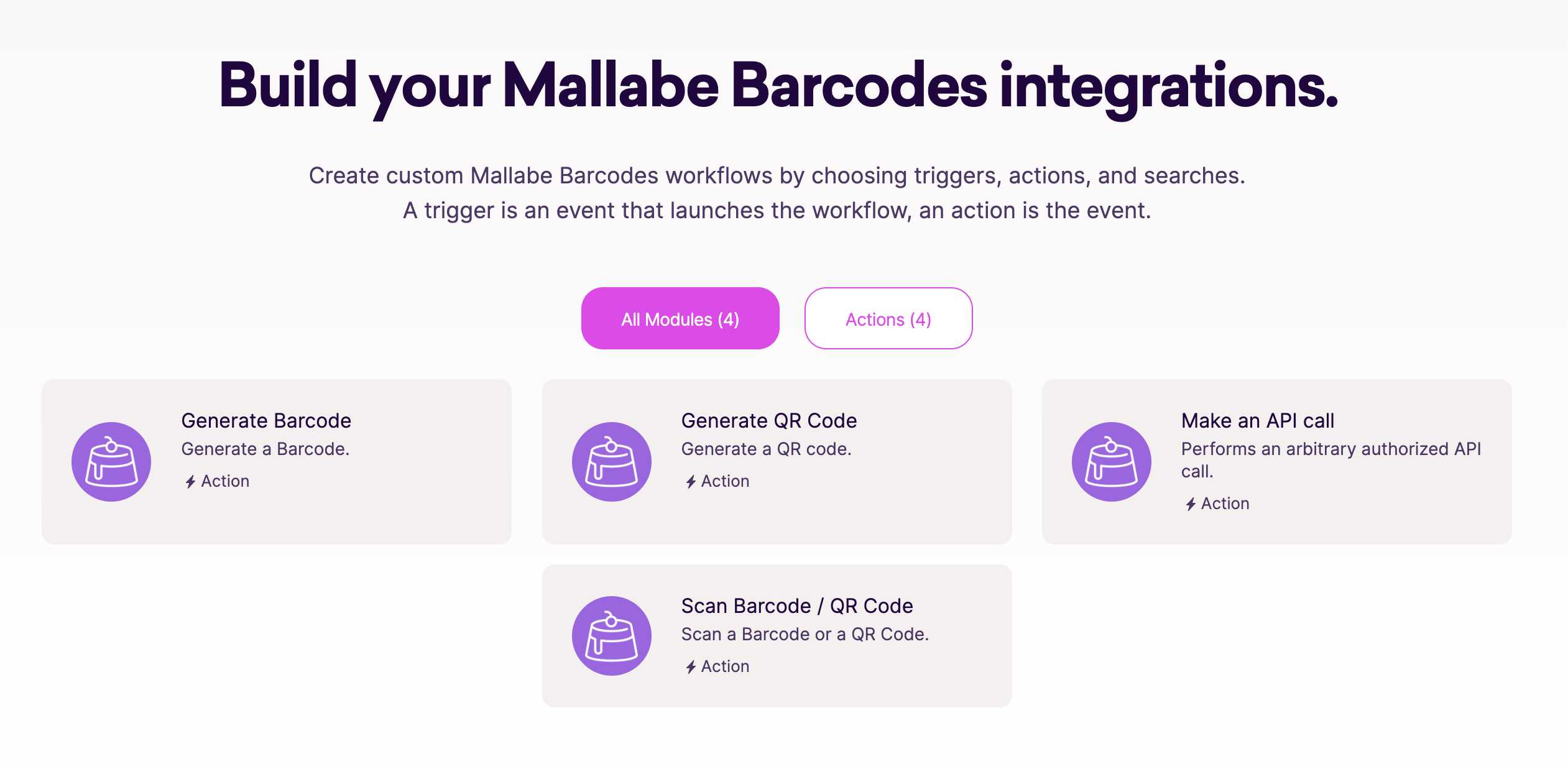 Build your Mallabe Barcodes integrations.

Create custom Mallabe Barcodes workflows by choosing triggers, actions, and searches. A trigger is an event that launches the workflow, an action is the event.

All Modules (4)

Actions (4)

Generate Barcode
Generate a Barcode.
Action

Generate QR Code
Generate a QR code.
Action

Make an API call
Performs an arbitrary authorized API call.
Action

Scan Barcode / QR Code
Scan a Barcode or a QR Code.
Action